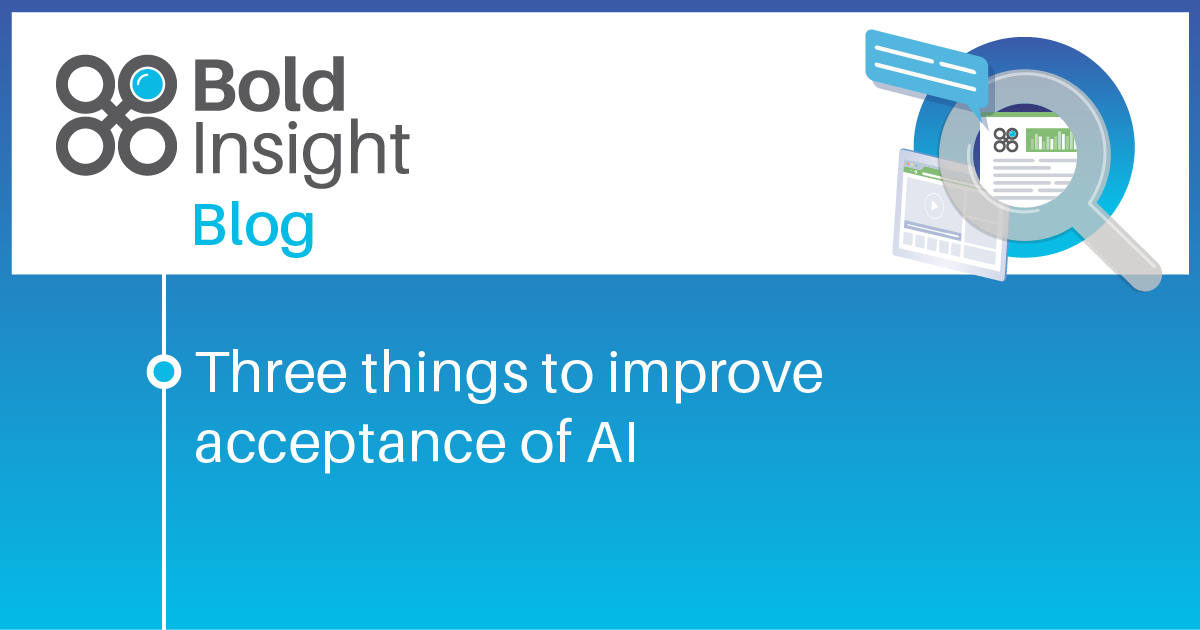 Bold Insight

Blog

Three things to improve acceptance of AI